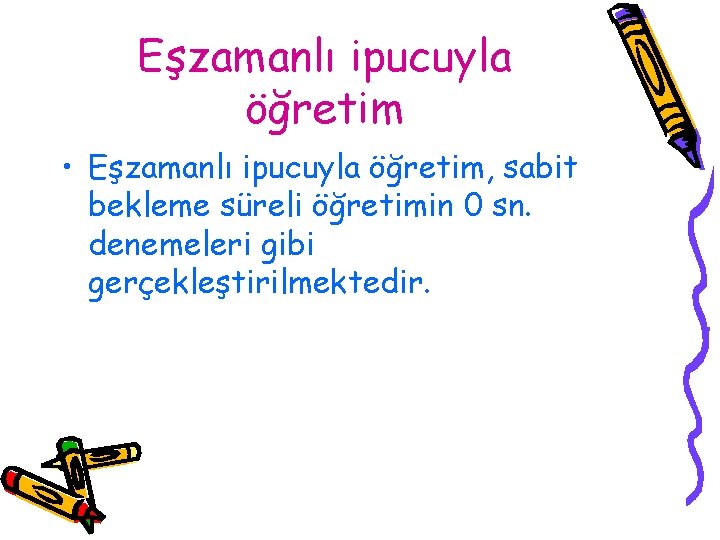 Eşzamanlı ipucuyla öğretim

• Eşzamanlı ipucuyla öğretim, sabit bekleme süreli öğretimin 0 sn. denemeleri gibi gerçekleştirilmektedir.